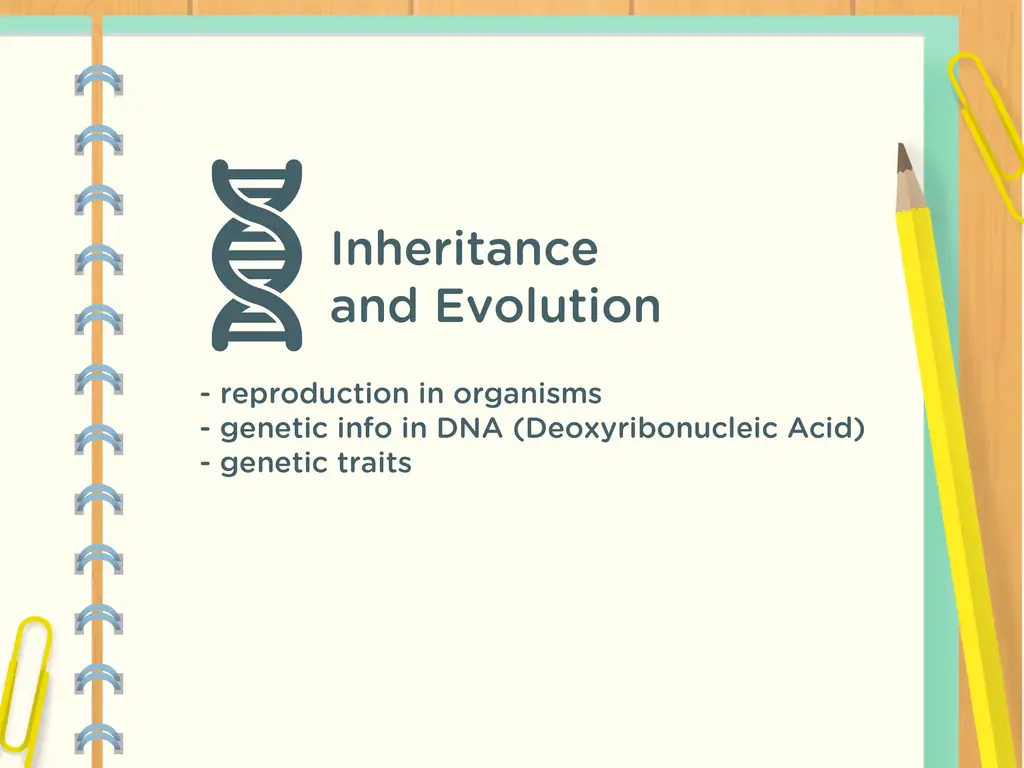 Inheritance
and Evolution

- reproduction in organisms
- genetic info in DNA (Deoxyribonucleic Acid)
- genetic traits